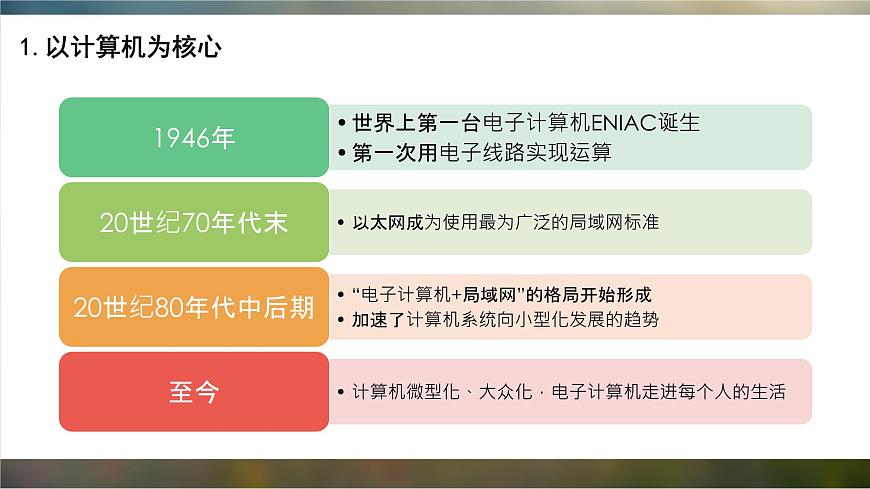 1. 以计算机为核心

1946年

• 世界上第一台电子计算机ENIAC诞生
• 第一次用电子线路实现运算

20世纪70年代末

• 以太网成为使用最为广泛的局域网标准

20世纪80年代中后期

• “电子计算机+局域网”的格局开始形成
• 加速了计算机系统向小型化发展的趋势

至今

• 计算机微型化、大众化，电子计算机走进每个人的生活